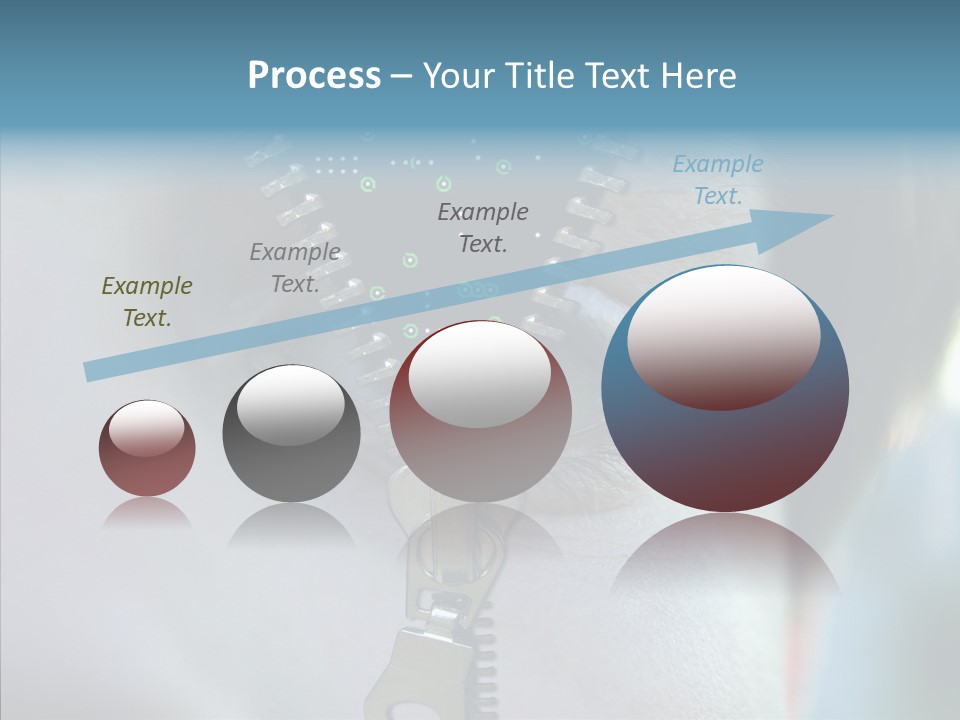 Process – Your Title Text Here

Example Text.

Example Text.

Example Text.

Example Text.